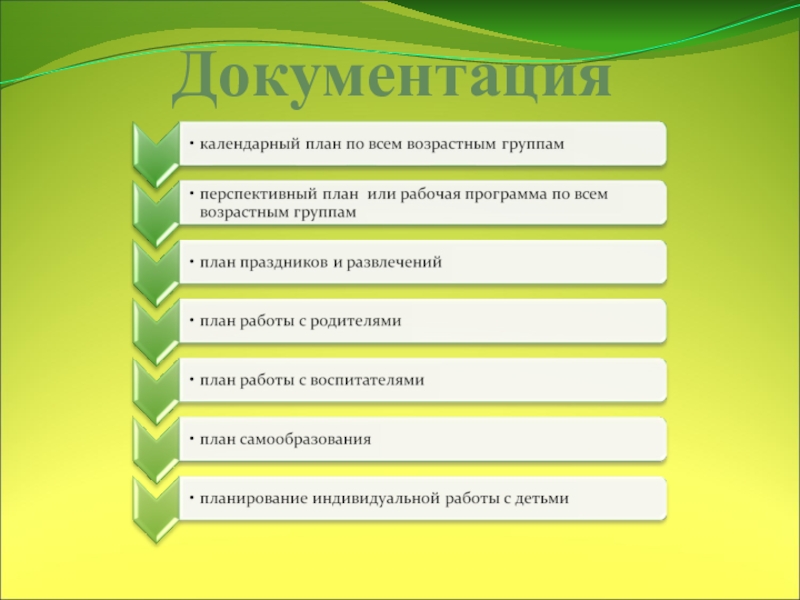 Документация

• календарный план по всем возрастным группам

• перспективный план или рабочая программа по всем возрастным группам

• план праздников и развлечений

• план работы с родителями

• план работы с воспитателями

• план самообразования

• планирование индивидуальной работы с детьми